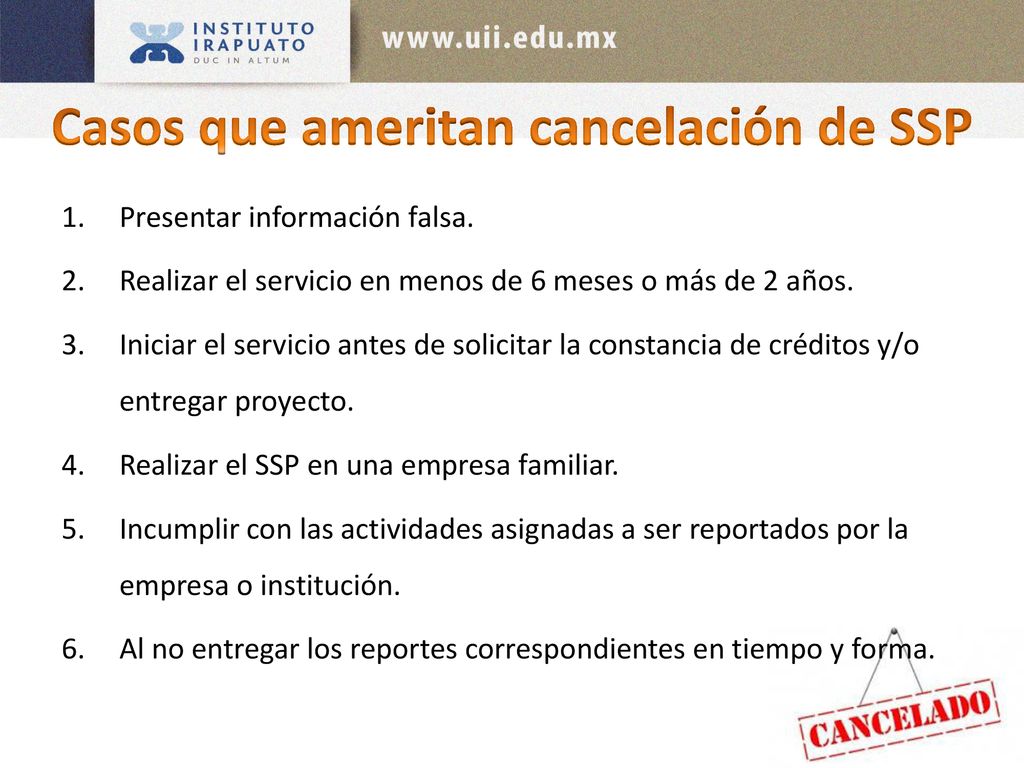 INSTITUTO IRAPUATO
DUC IN ALTUM

www.uii.edu.mx

Casos que ameritan cancelación de SSP

1. Presentar información falsa.
2. Realizar el servicio en menos de 6 meses o más de 2 años.
3. Iniciar el servicio antes de solicitar la constancia de créditos y/o entregar proyecto.
4. Realizar el SSP en una empresa familiar.
5. Incumplir con las actividades asignadas a ser reportados por la empresa o institución.
6. Al no entregar los reportes correspondientes en tiempo y forma.

CANCELADO